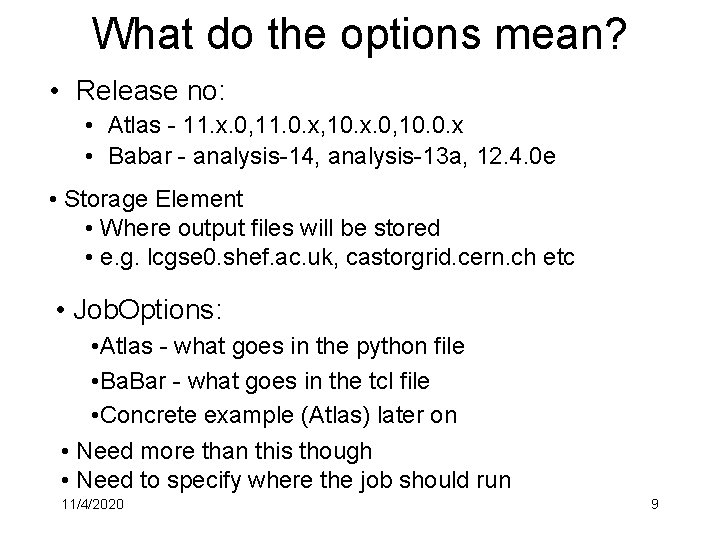 What do the options mean?

• Release no:
  • Atlas - 11.x.0,11.0.x,10.x.0,10.0.x
  • Babar - analysis-14, analysis-13a, 12.4.0e

• Storage Element
  • Where output files will be stored
  • e.g. lcgse0.shef.ac.uk, castorgrid.cern.ch etc

• JobOptions:
  •Atlas - what goes in the python file
  •BaBar - what goes in the tcl file
  •Concrete example (Atlas) later on

• Need more than this though
• Need to specify where the job should run

11/4/2020

9